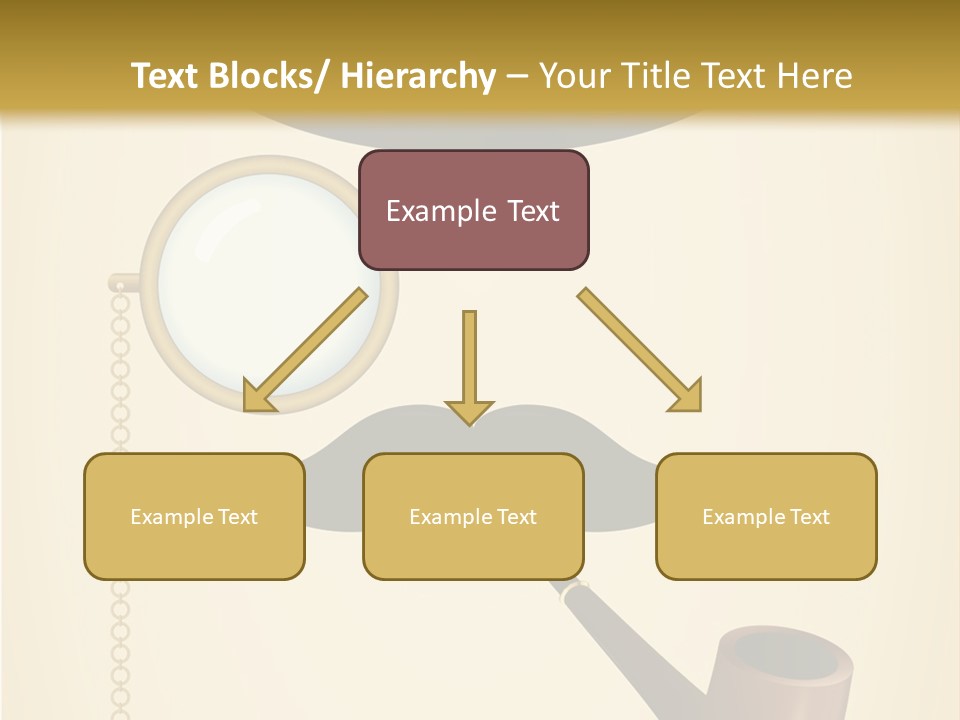 Text Blocks/ Hierarchy – Your Title Text Here

Example Text

Example Text

Example Text

Example Text